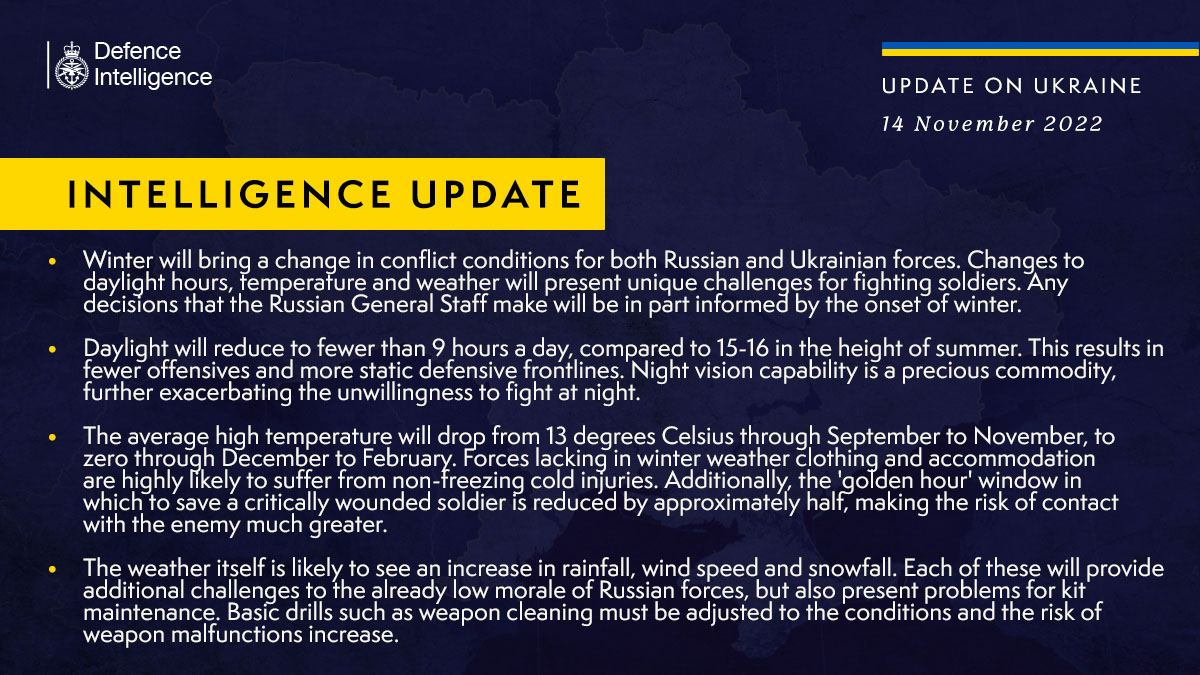 Defence Intelligence

UPDATE ON UKRAINE

14 November 2022

INTELLIGENCE UPDATE

• Winter will bring a change in conflict conditions for both Russian and Ukrainian forces. Changes to daylight hours, temperature and weather will present unique challenges for fighting soldiers. Any decisions that the Russian General Staff make will be in part informed by the onset of winter.

• Daylight will reduce to fewer than 9 hours a day, compared to 15-16 in the height of summer. This results in fewer offensives and more static defensive frontlines. Night vision capability is a precious commodity, further exacerbating the unwillingness to fight at night.

• The average high temperature will drop from 13 degrees Celsius through September to November, to zero through December to February. Forces lacking in winter weather clothing and accommodation are highly likely to suffer from non-freezing cold injuries. Additionally, the 'golden hour' window in which to save a critically wounded soldier is reduced by approximately half, making the risk of contact with the enemy much greater.

• The weather itself is likely to see an increase in rainfall, wind speed and snowfall. Each of these will provide additional challenges to the already low morale of Russian forces, but also present problems for kit maintenance. Basic drills such as weapon cleaning must be adjusted to the conditions and the risk of weapon malfunctions increase.